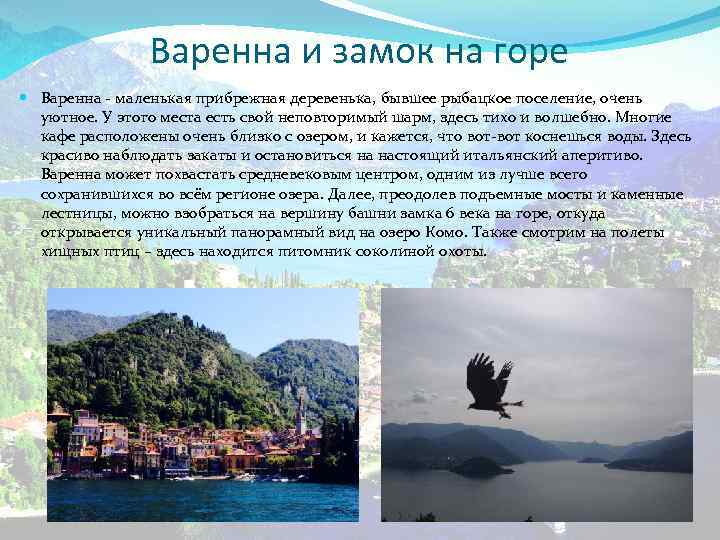 Варенна и замок на горе

Варенна - маленькая прибрежная деревенька, бывшее рыбацкое поселение, очень уютное. У этого места есть свой неповторимый шарм, здесь тихо и волшебно. Многие кафе расположены очень близко с озером, и кажется, что вот-вот коснешься воды. Здесь красиво наблюдать закаты и остановиться на настоящий итальянский аперитиво. Варенна может похвастать средневековым центром, одним из лучше всего сохранившихся во всём регионе озера. Далее, преодолев подъемные мосты и каменные лестницы, можно взобраться на вершину башни замка 6 века на горе, откуда открывается уникальный панорамный вид на озеро Комо. Также смотрим на полеты хищных птиц – здесь находится питомник соколиной охоты.